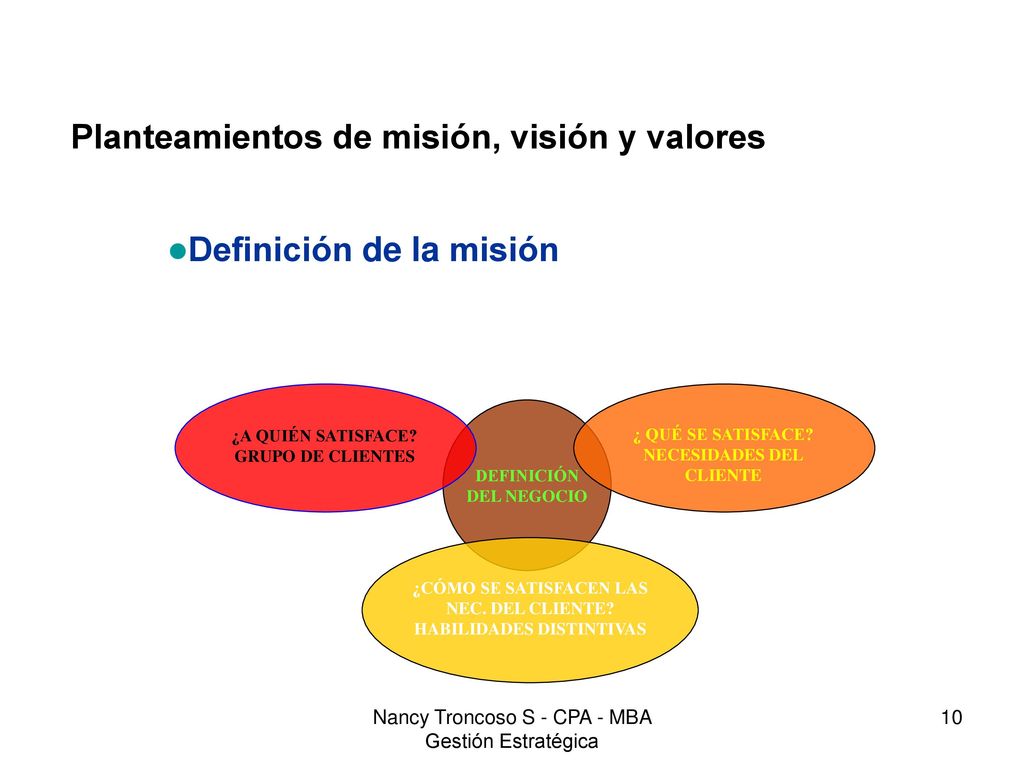 Planteamientos de misión, visión y valores

●Definición de la misión

¿A QUIÉN SATISFACE? GRUPO DE CLIENTES

DEFINICIÓN DEL NEGOCIO

¿ QUÉ SE SATISFACE? NECESIDADES DEL CLIENTE

¿CÓMO SE SATISFACEN LAS NEC. DEL CLIENTE? HABILIDADES DISTINTIVAS

Nancy Troncoso S - CPA - MBA
Gestión Estratégica

10